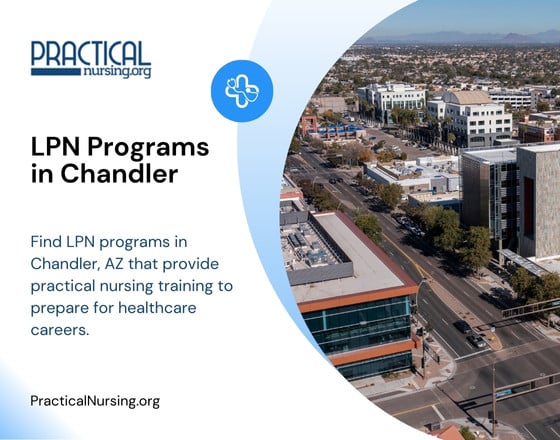 PRACTICAL
nursing.org

LPN Programs in Chandler

Find LPN programs in Chandler, AZ that provide practical nursing training to prepare for healthcare careers.

PracticalNursing.org